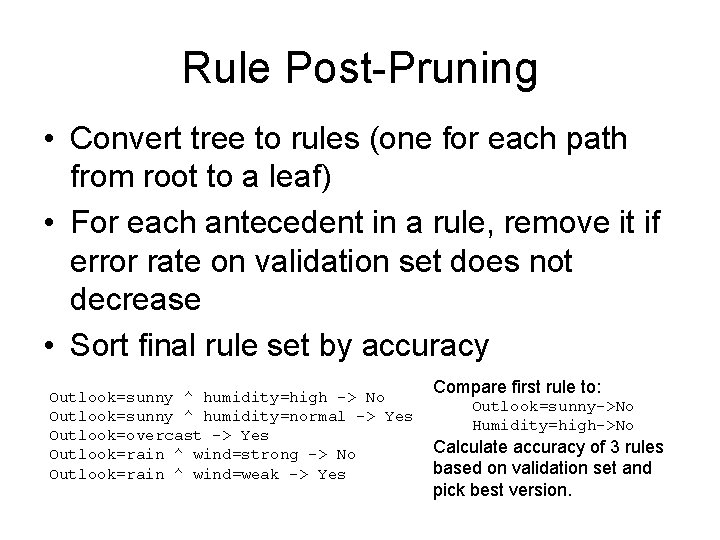 Rule Post-Pruning

• Convert tree to rules (one for each path from root to a leaf)
• For each antecedent in a rule, remove it if error rate on validation set does not decrease
• Sort final rule set by accuracy

Outlook=sunny ^ humidity=high -> No
Outlook=sunny ^ humidity=normal -> Yes
Outlook=overcast -> Yes
Outlook=rain ^ wind=strong -> No
Outlook=rain ^ wind=weak -> Yes

Compare first rule to:
Outlook=sunny->No
Humidity=high->No
Calculate accuracy of 3 rules based on validation set and pick best version.